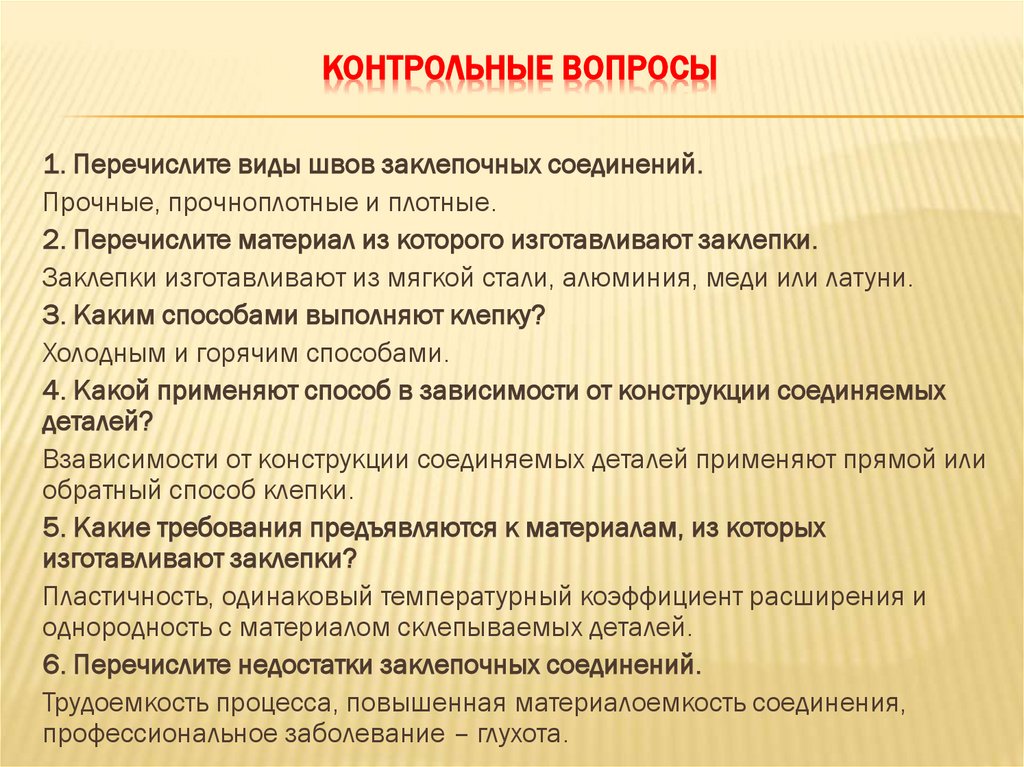 КОНТРОЛЬНЫЕ ВОПРОСЫ

1. Перечислите виды швов заклепочных соединений.

Прочные, прочноплотные и плотные.

2. Перечислите материал из которого изготавливают заклепки.

Заклепки изготавливают из мягкой стали, алюминия, меди или латуни.

3. Каким способами выполняют клепку?

Холодным и горячим способами.

4. Какой применяют способ в зависимости от конструкции соединяемых деталей?

Взависимости от конструкции соединяемых деталей применяют прямой или обратный способ клепки.

5. Какие требования предъявляются к материалам, из которых изготавливают заклепки?

Пластичность, одинаковый температурный коэффициент расширения и однородность с материалом склепываемых деталей.

6. Перечислите недостатки заклепочных соединений.

Трудоемкость процесса, повышенная материалоемкость соединения, профессиональное заболевание – глухота.